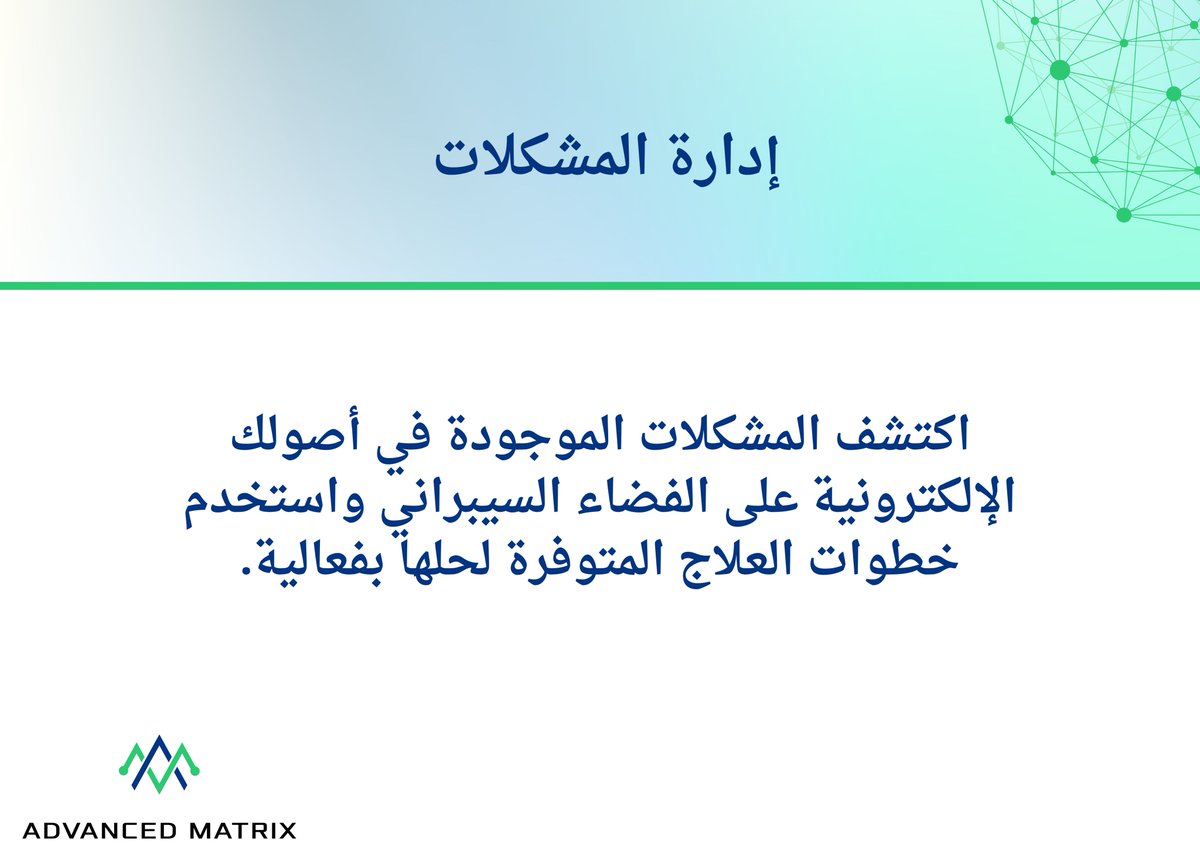 إدارة المشكلات

اكتشف المشكلات الموجودة في أصولك الإلكترونية على الفضاء السيبراني واستخدم خطوات العلاج المتوفرة لحلها بفعالية.

ADVANCED MATRIX